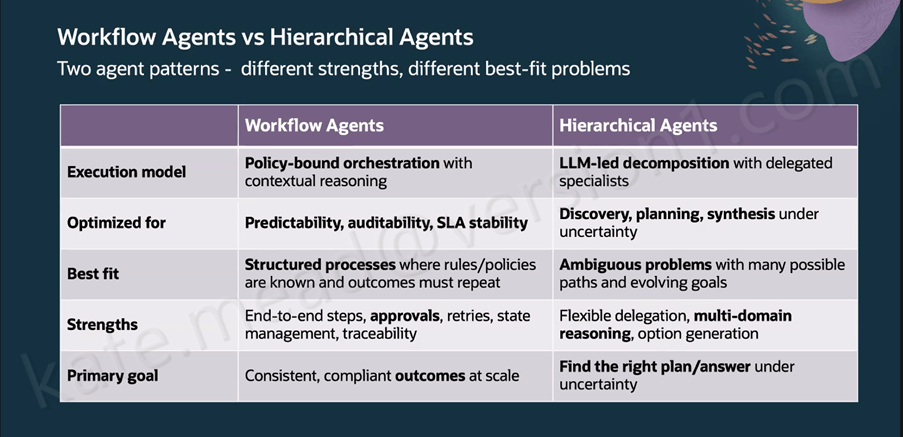 Workflow Agents vs Hierarchical Agents
Two agent patterns - different strengths, different best-fit problems

| | Workflow Agents | Hierarchical Agents |
|---|---|---|
| Execution model | Policy-bound orchestration with contextual reasoning | LLM-led decomposition with delegated specialists |
| Optimized for | Predictability, auditability, SLA stability | Discovery, planning, synthesis under uncertainty |
| Best fit | Structured processes where rules/policies are known and outcomes must repeat | Ambiguous problems with many possible paths and evolving goals |
| Strengths | End-to-end steps, approvals, retries, state management, traceability | Flexible delegation, multi-domain reasoning, option generation |
| Primary goal | Consistent, compliant outcomes at scale | Find the right plan/answer under uncertainty |

kate.mead@version1.com